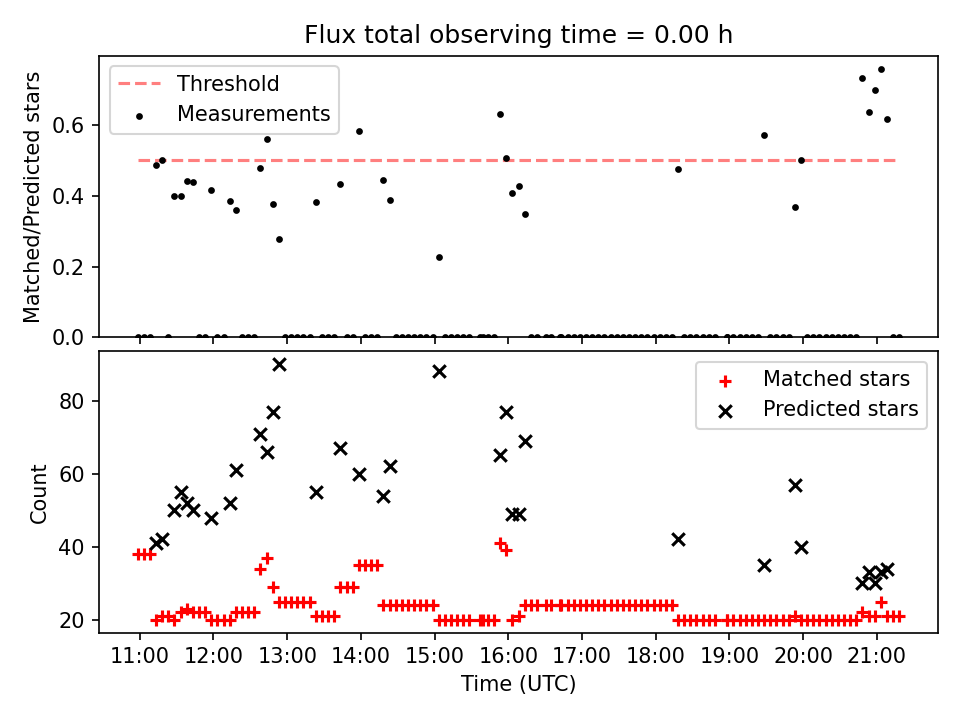 Flux total observing time = 0.00 h

Threshold
Measurements

Matched/Predicted stars

0.6
0.4
0.2
0.0

Matched stars
Predicted stars

Count

80
60
40
20

11:00
12:00
13:00
14:00
15:00
16:00
17:00
18:00
19:00
20:00
21:00

Time (UTC)